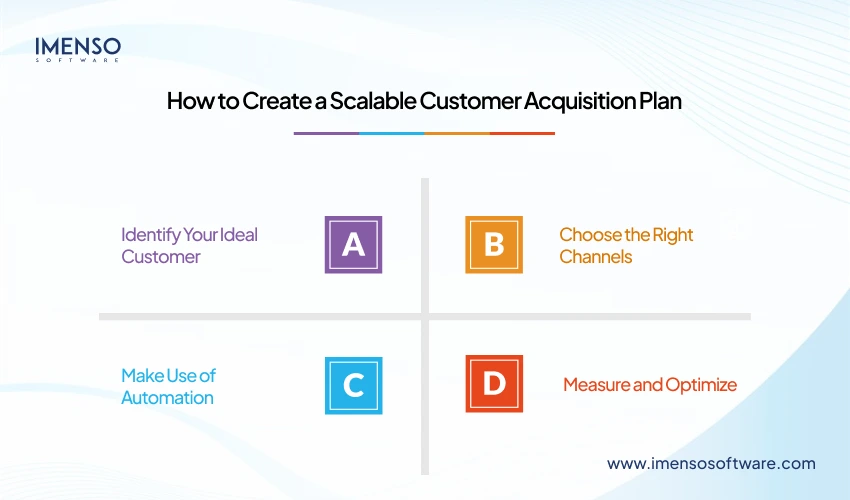 IMENSO
SOFTWARE

How to Create a Scalable Customer Acquisition Plan

Identify Your Ideal Customer

A

B

Choose the Right Channels

Make Use of Automation

C

D

Measure and Optimize

www.imensosoftware.com